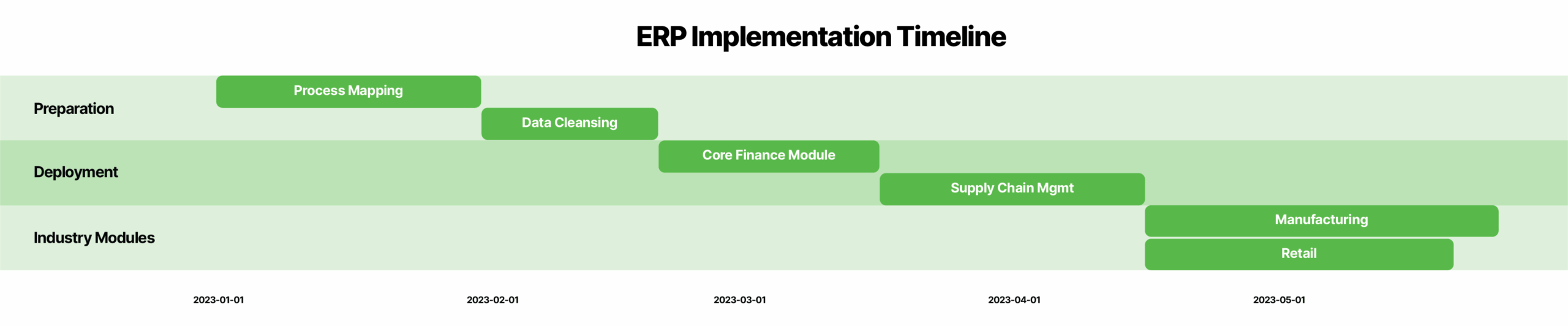 ERP Implementation Timeline

Preparation
Process Mapping
Data Cleansing

Deployment
Core Finance Module
Supply Chain Mgmt

Industry Modules
Manufacturing
Retail

2023-01-01
2023-02-01
2023-03-01
2023-04-01
2023-05-01